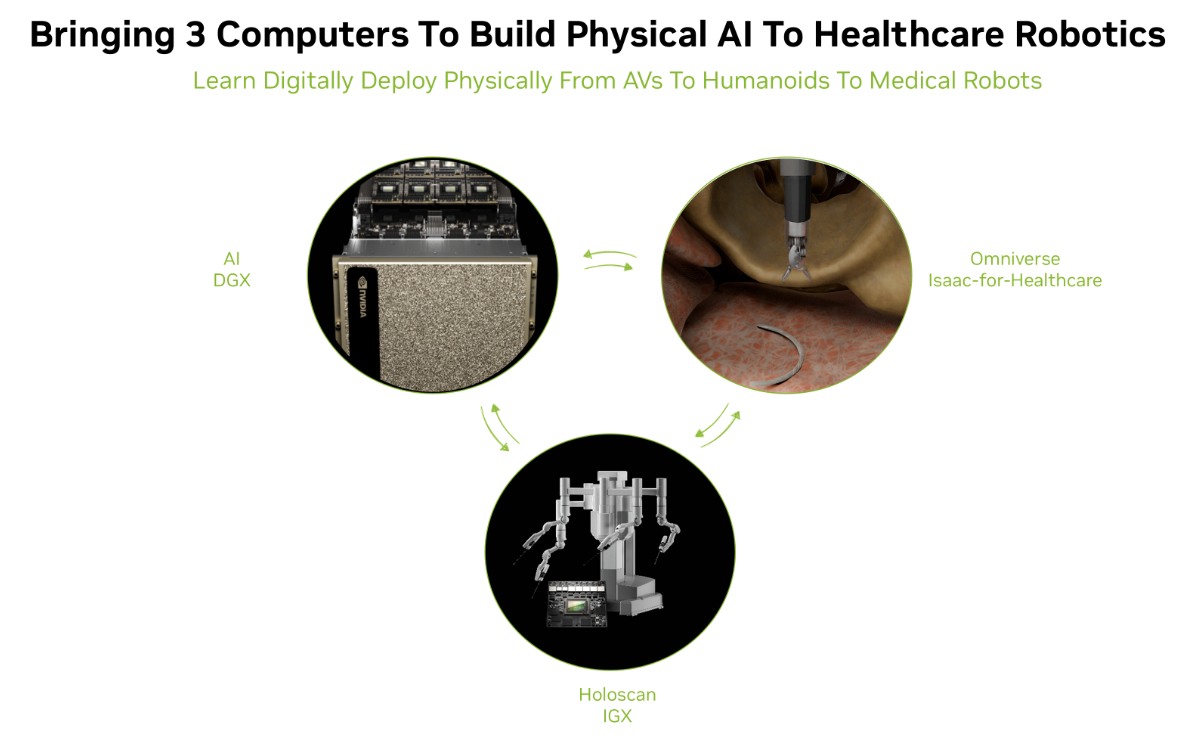 Bringing 3 Computers To Build Physical AI To Healthcare Robotics

Learn Digitally Deploy Physically From AVs To Humanoids To Medical Robots

AI
DGX

NVIDIA

Omniverse
Isaac-for-Healthcare

Holoscan
IGX